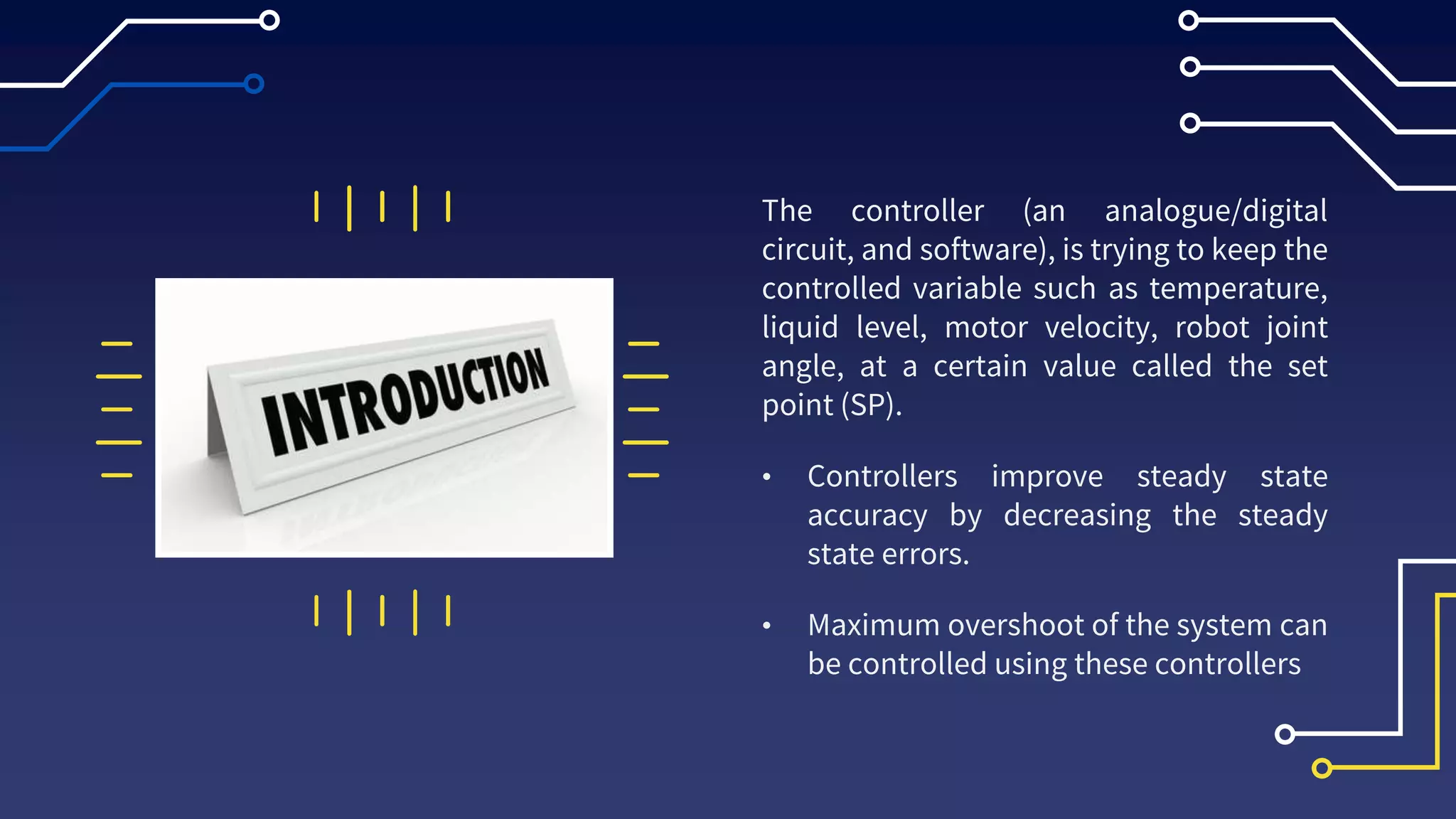 INTRODUCTION

The controller (an analogue/digital circuit, and software), is trying to keep the controlled variable such as temperature, liquid level, motor velocity, robot joint angle, at a certain value called the set point (SP).

• Controllers improve steady state accuracy by decreasing the steady state errors.

• Maximum overshoot of the system can be controlled using these controllers